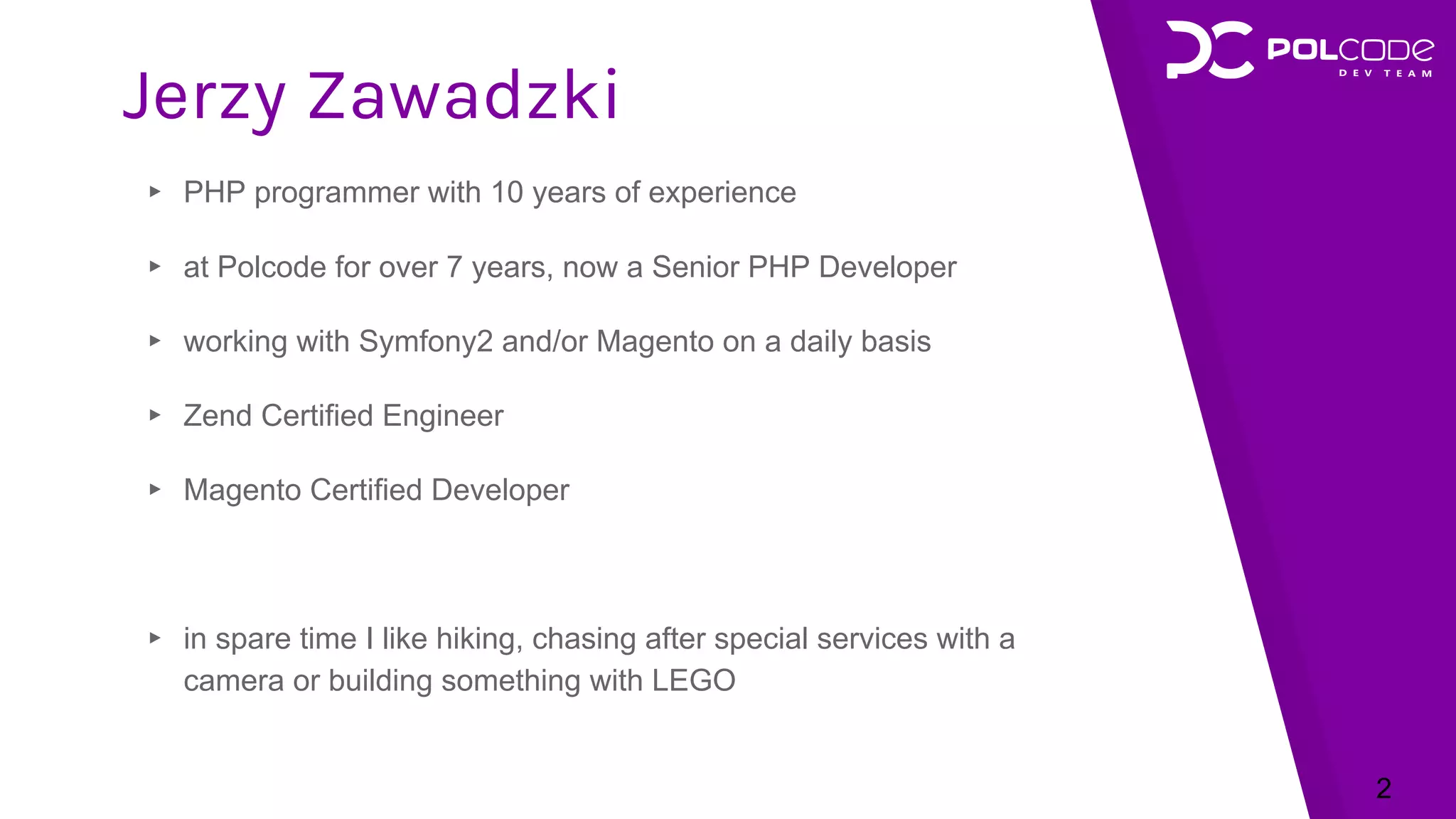 POLCODE
DEV TEAM

Jerzy Zawadzki

▸ PHP programmer with 10 years of experience

▸ at Polcode for over 7 years, now a Senior PHP Developer

▸ working with Symfony2 and/or Magento on a daily basis

▸ Zend Certified Engineer

▸ Magento Certified Developer

▸ in spare time I like hiking, chasing after special services with a camera or building something with LEGO

2